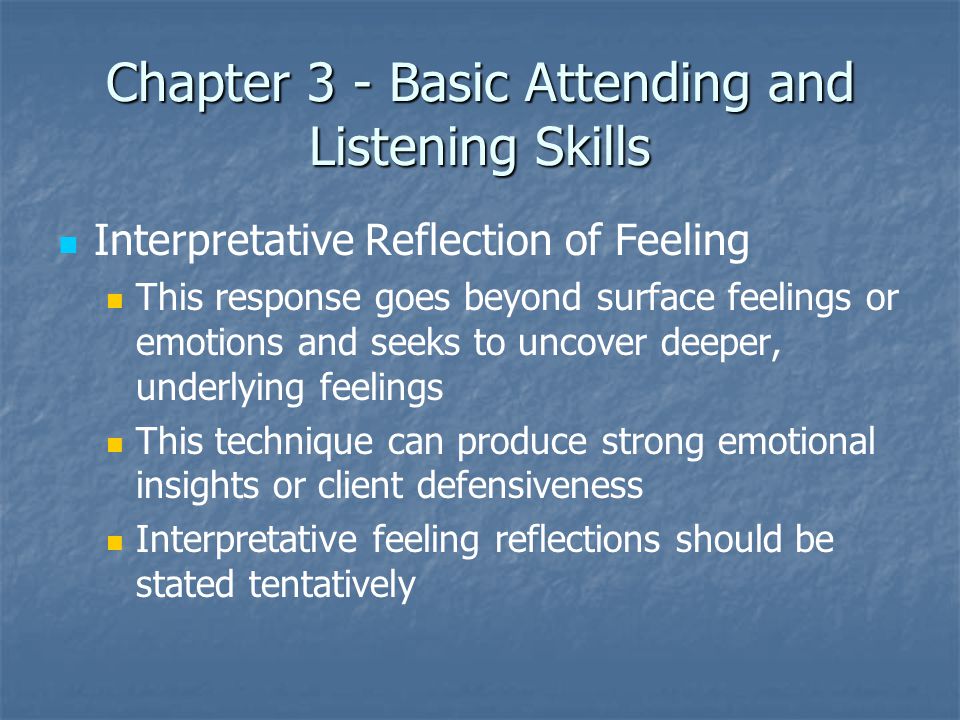 Chapter 3 - Basic Attending and Listening Skills

Interpretative Reflection of Feeling

This response goes beyond surface feelings or emotions and seeks to uncover deeper, underlying feelings

This technique can produce strong emotional insights or client defensiveness

Interpretative feeling reflections should be stated tentatively